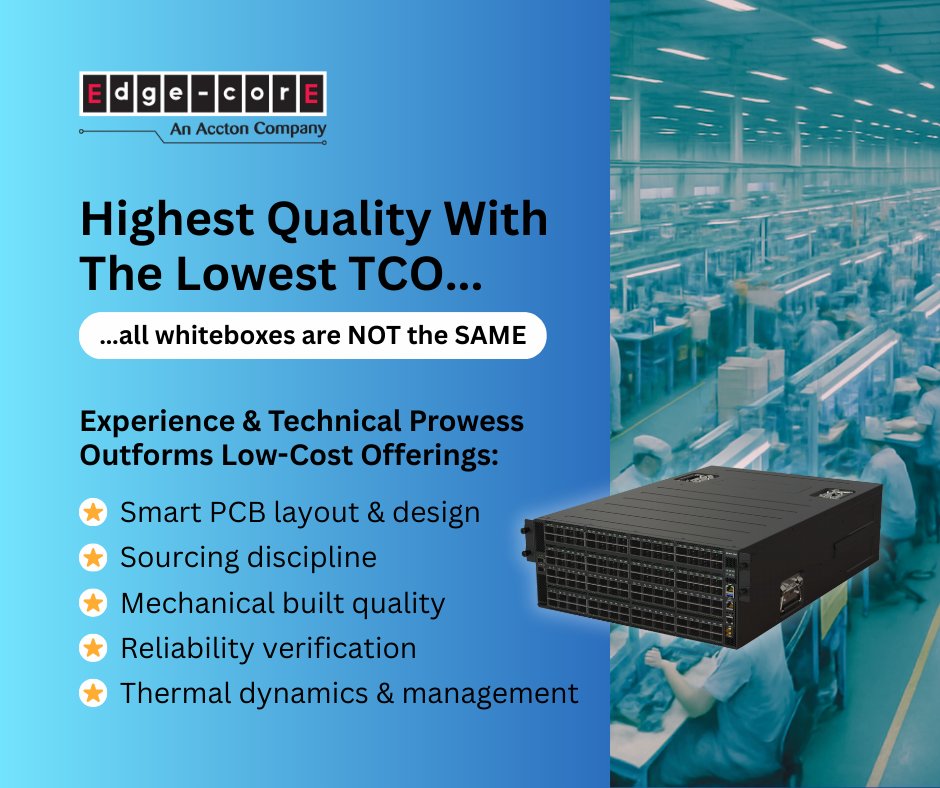 Edge-corE
An Accton Company

Highest Quality With The Lowest TCO...

...all whiteboxes are NOT the SAME

Experience & Technical Prowess Outforms Low-Cost Offerings:

Smart PCB layout & design
Sourcing discipline
Mechanical built quality
Reliability verification
Thermal dynamics & management